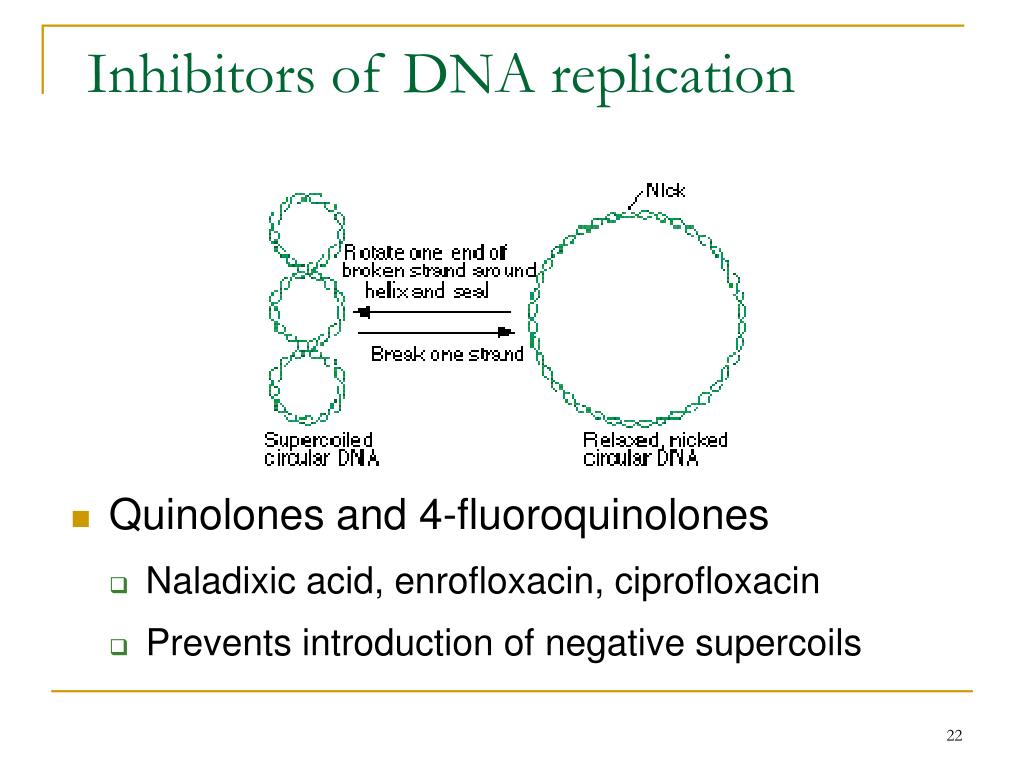 Inhibitors of DNA replication

Nick

Rotate one end of broken strand around helix and seal

Break one strand

Supercoiled circular DNA

Relaxed, nicked circular DNA

Quinolones and 4-fluoroquinolones

Naladixic acid, enrofloxacin, ciprofloxacin

Prevents introduction of negative supercoils

22